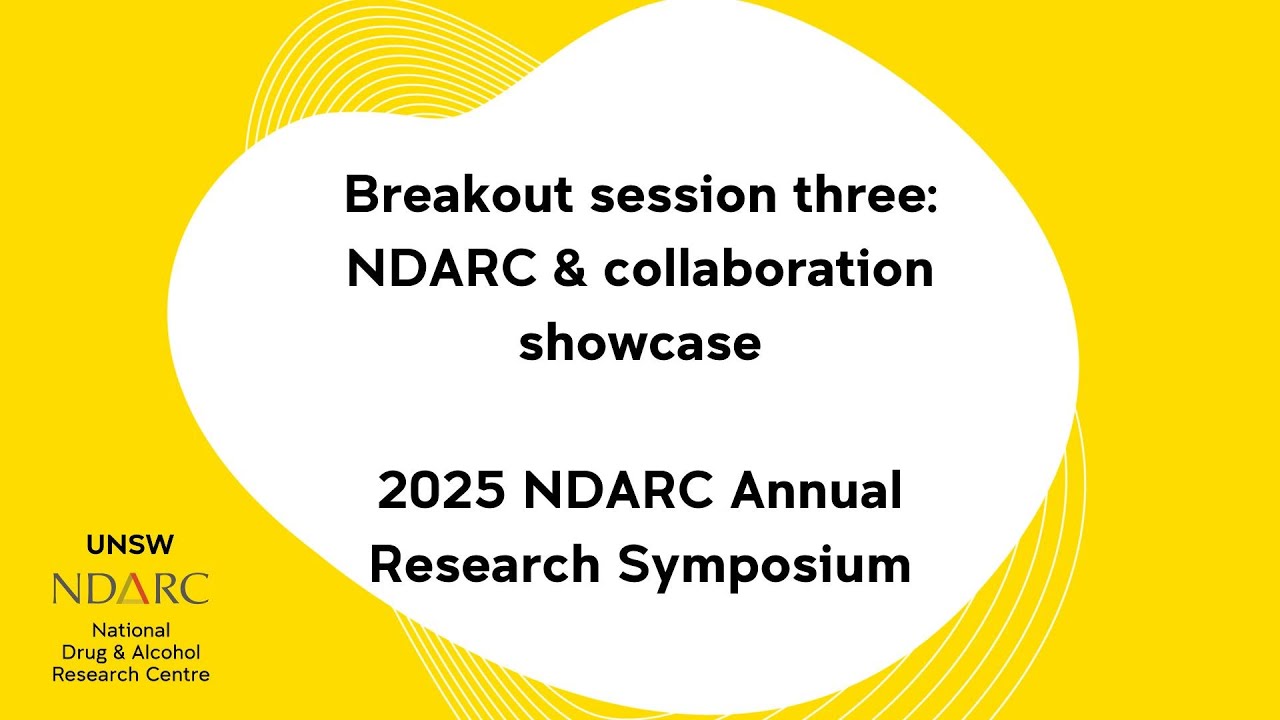 Breakout session three: NDARC & collaboration showcase

2025 NDARC Annual Research Symposium

UNSW
NDARC
National
Drug & Alcohol
Research Centre